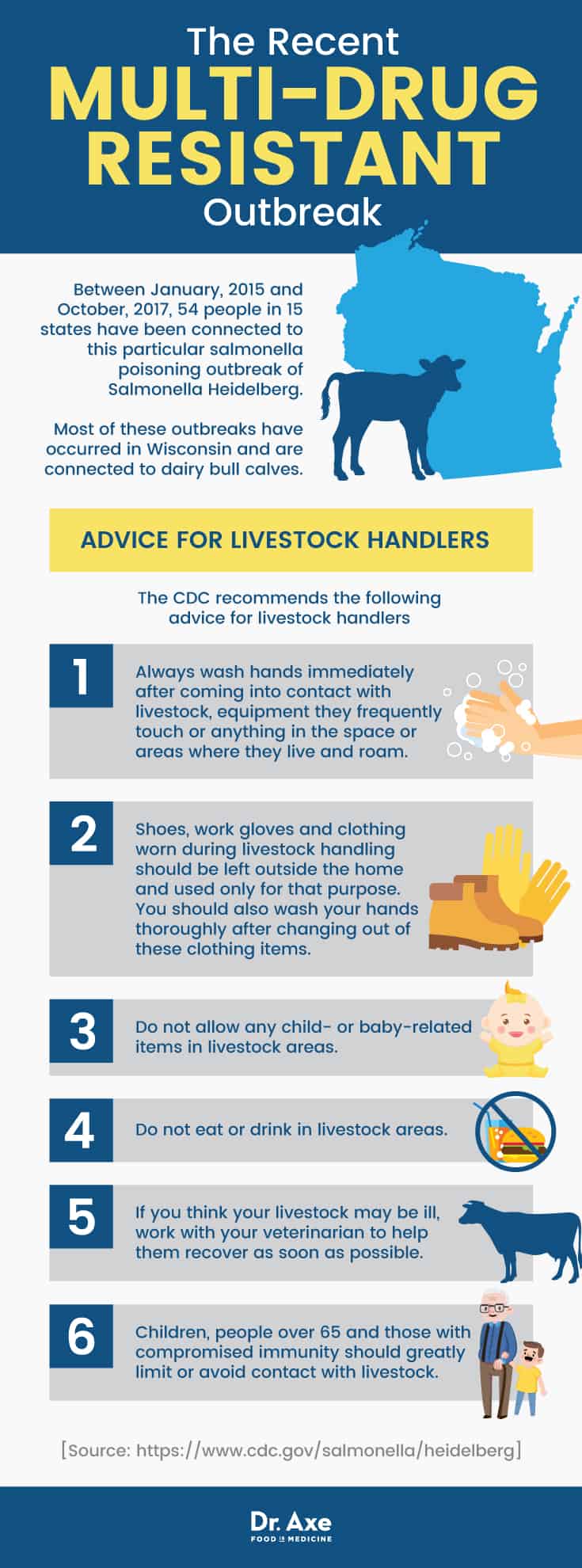 The Recent
MULTI-DRUG RESISTANT
Outbreak

Between January, 2015 and October, 2017, 54 people in 15 states have been connected to this particular salmonella poisoning outbreak of Salmonella Heidelberg.

Most of these outbreaks have occurred in Wisconsin and are connected to dairy bull calves.

ADVICE FOR LIVESTOCK HANDLERS

The CDC recommends the following advice for livestock handlers

1
Always wash hands immediately after coming into contact with livestock, equipment they frequently touch or anything in the space or areas where they live and roam.

2
Shoes, work gloves and clothing worn during livestock handling should be left outside the home and used only for that purpose. You should also wash your hands thoroughly after changing out of these clothing items.

3
Do not allow any child- or baby-related items in livestock areas.

4
Do not eat or drink in livestock areas.

5
If you think your livestock may be ill, work with your veterinarian to help them recover as soon as possible.

6
Children, people over 65 and those with compromised immunity should greatly limit or avoid contact with livestock.

[Source: https://www.cdc.gov/salmonella/heidelberg]

Dr. Axe
FOOD IS MEDICINE